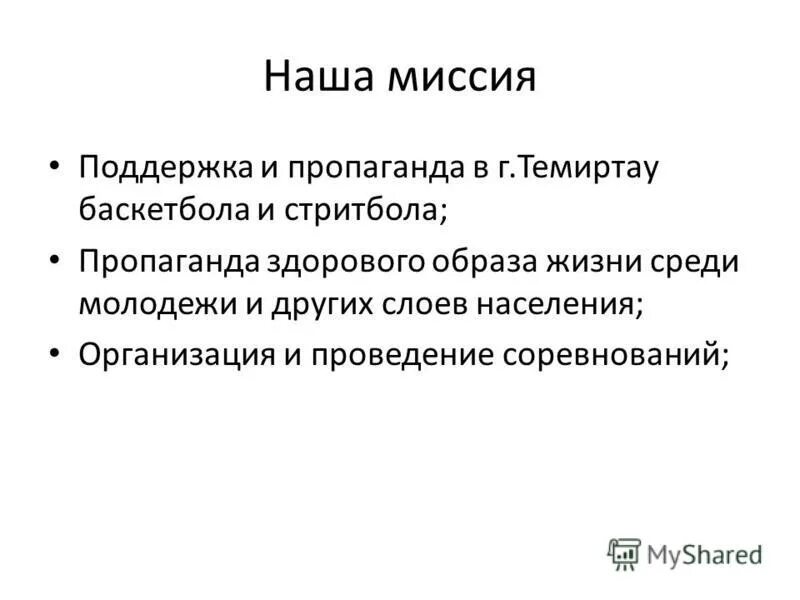 Наша миссия

• Поддержка и пропаганда в г.Темиртау баскетбола и стритбола;

• Пропаганда здорового образа жизни среди молодежи и других слоев населения;

• Организация и проведение соревнований;

MyShared